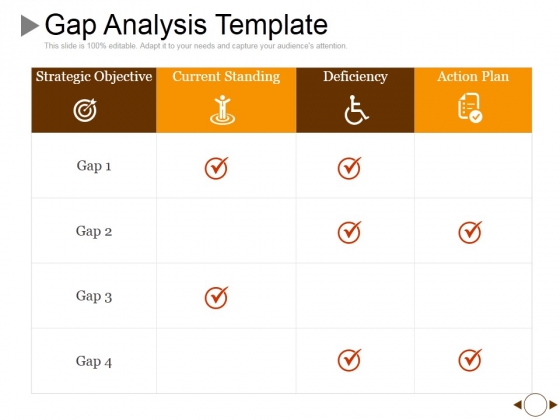 Gap Analysis Template
This slide is 100% editable. Adapt it to your needs and capture your audience's attention.

| Strategic Objective | Current Standing | Deficiency | Action Plan |
|---|---|---|---|
| Gap 1 | ✓ | ✓ | |
| Gap 2 | | ✓ | ✓ |
| Gap 3 | ✓ | | |
| Gap 4 | | ✓ | ✓ |